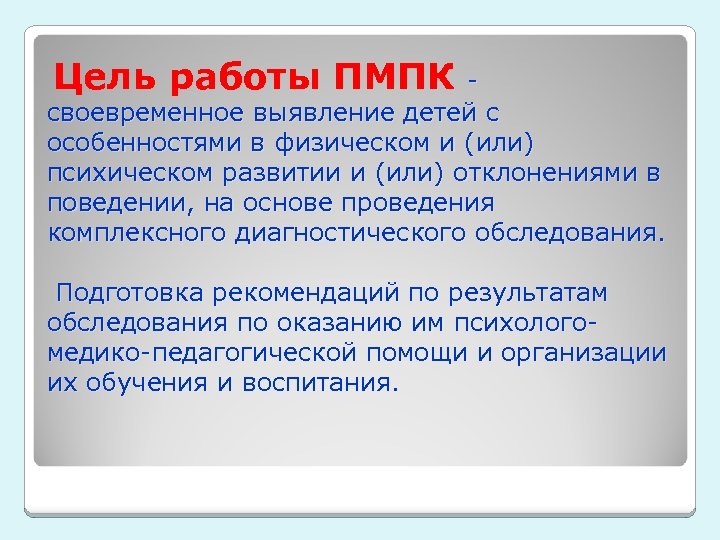 Цель работы ПМПК - своевременное выявление детей с особенностями в физическом и (или) психическом развитии и (или) отклонениями в поведении, на основе проведения комплексного диагностического обследования.

Подготовка рекомендаций по результатам обследования по оказанию им психолого-медико-педагогической помощи и организации их обучения и воспитания.